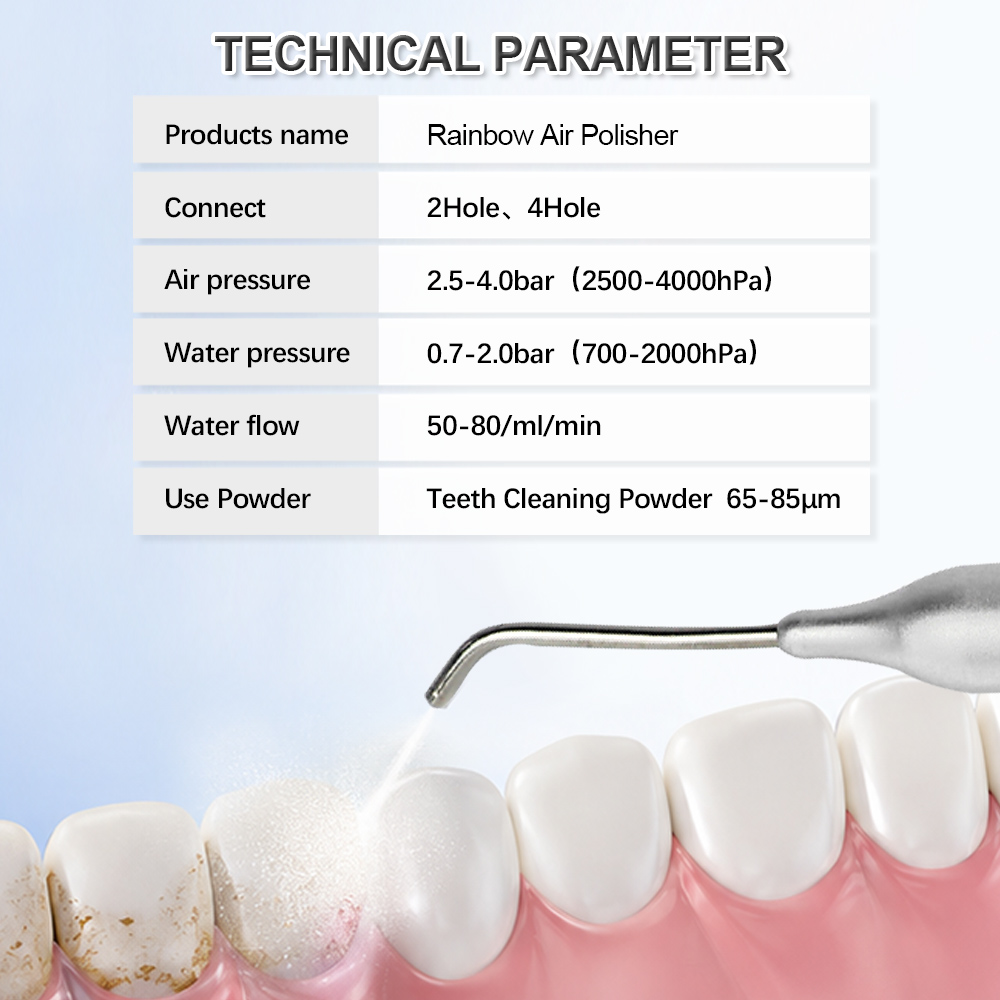 TECHNICAL PARAMETER

| Products name | Rainbow Air Polisher |
|---|---|
| Connect | 2Hole、4Hole |
| Air pressure | 2.5-4.0bar（2500-4000hPa） |
| Water pressure | 0.7-2.0bar（700-2000hPa） |
| Water flow | 50-80/ml/min |
| Use Powder | Teeth Cleaning Powder 65-85μm |